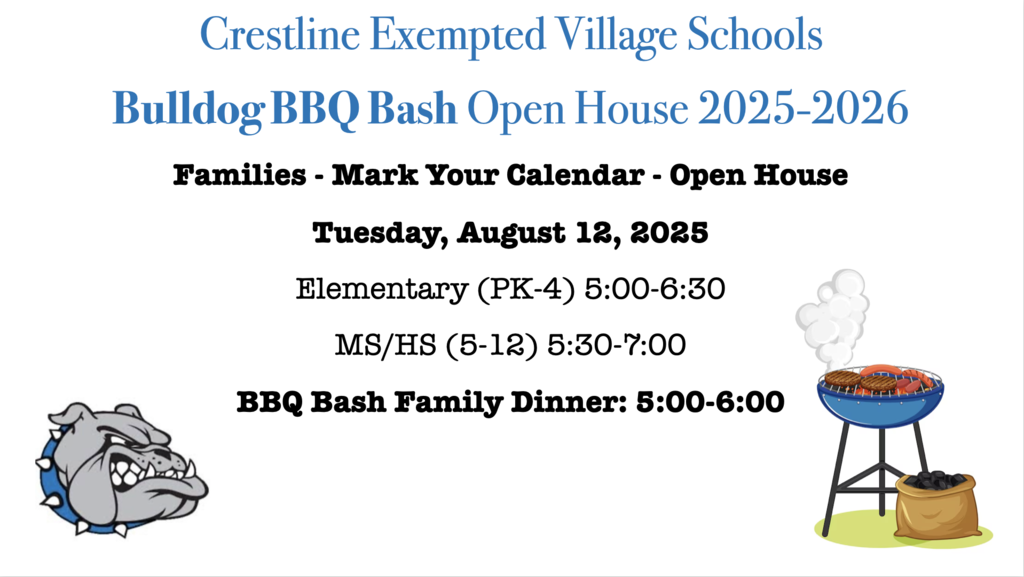 Crestline Exempted Village Schools

Bulldog BBQ Bash Open House 2025-2026

Families - Mark Your Calendar - Open House

Tuesday, August 12, 2025

Elementary (PK-4) 5:00-6:30

MS/HS (5-12) 5:30-7:00

BBQ Bash Family Dinner: 5:00-6:00